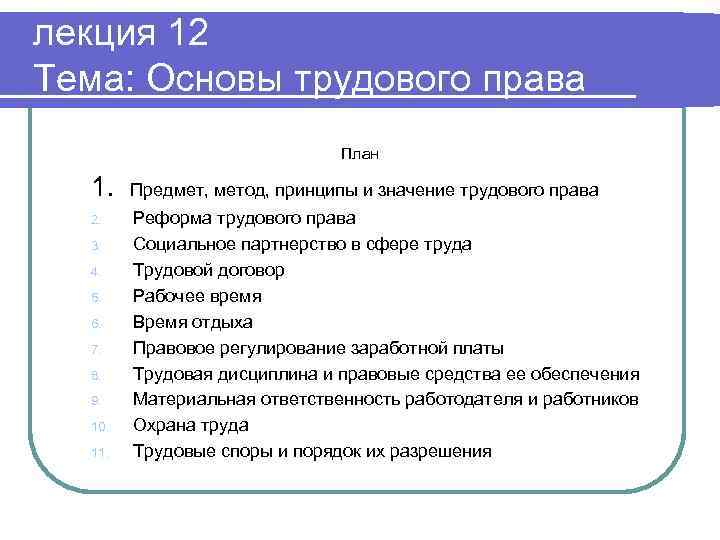 лекция 12
Тема: Основы трудового права

План

1. Предмет, метод, принципы и значение трудового права
2. Реформа трудового права
3. Социальное партнерство в сфере труда
4. Трудовой договор
5. Рабочее время
6. Время отдыха
7. Правовое регулирование заработной платы
8. Трудовая дисциплина и правовые средства ее обеспечения
9. Материальная ответственность работодателя и работников
10. Охрана труда
11. Трудовые споры и порядок их разрешения